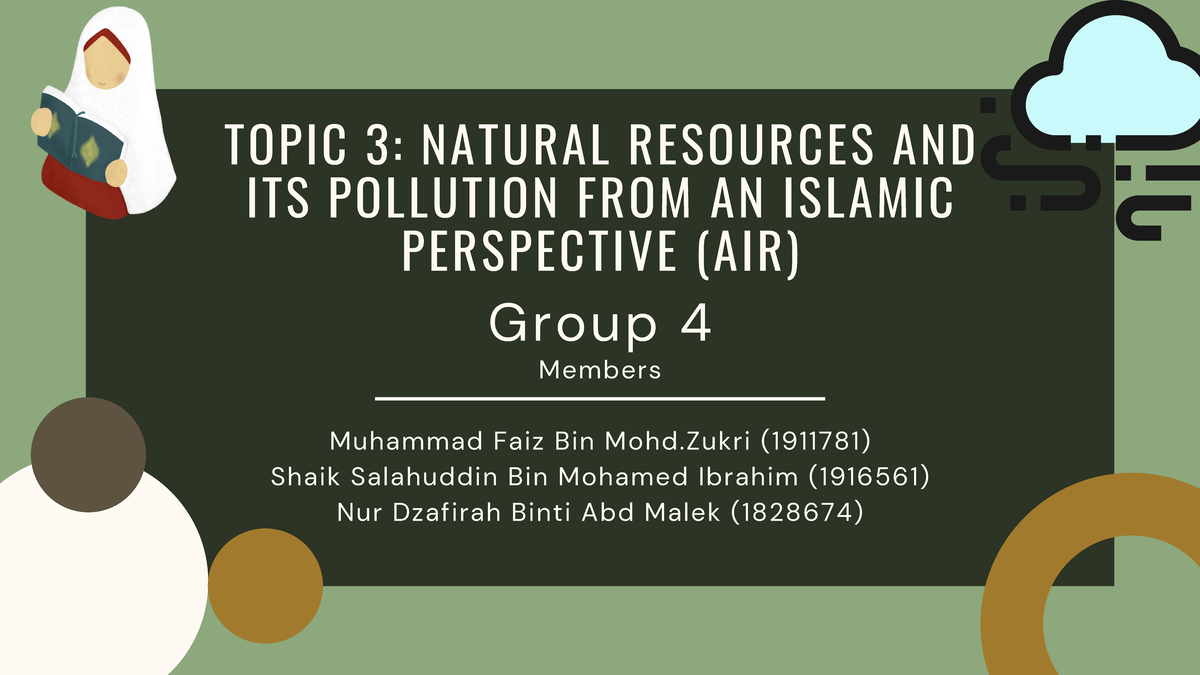 TOPIC 3: NATURAL RESOURCES AND ITS POLLUTION FROM AN ISLAMIC PERSPECTIVE (AIR)

Group 4

Members

Muhammad Faiz Bin Mohd.Zukri (1911781)
Shaik Salahuddin Bin Mohamed Ibrahim (1916561)
Nur Dzafirah Binti Abd Malek (1828674)